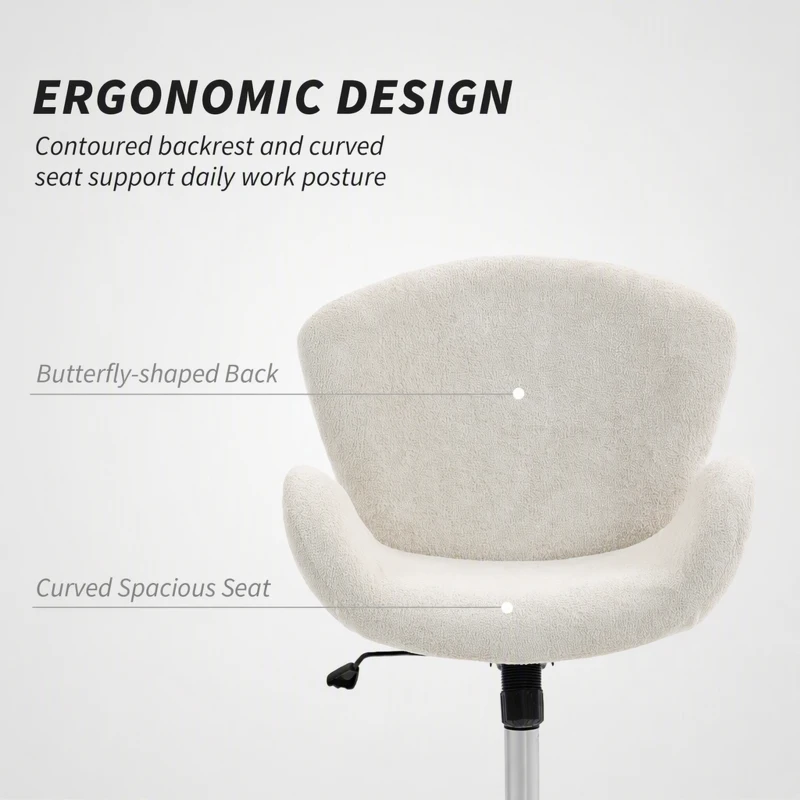 ERGONOMIC DESIGN

Contoured backrest and curved seat support daily work posture

Butterfly-shaped Back

Curved Spacious Seat